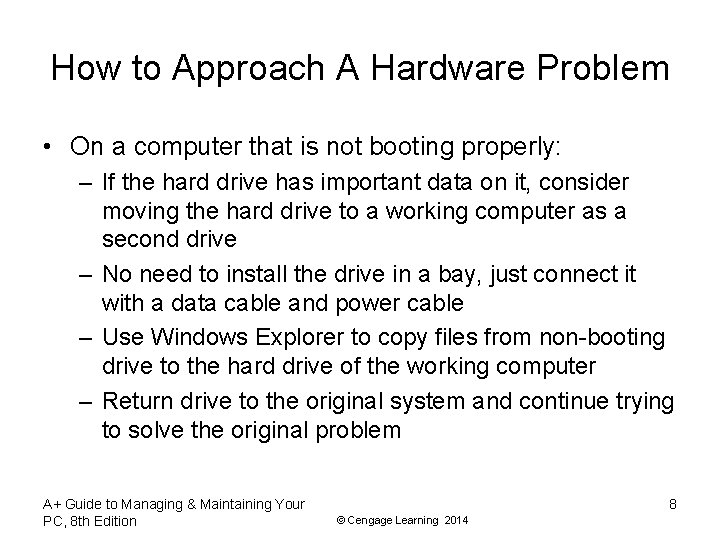 How to Approach A Hardware Problem

• On a computer that is not booting properly:
– If the hard drive has important data on it, consider moving the hard drive to a working computer as a second drive
– No need to install the drive in a bay, just connect it with a data cable and power cable
– Use Windows Explorer to copy files from non-booting drive to the hard drive of the working computer
– Return drive to the original system and continue trying to solve the original problem

A+ Guide to Managing & Maintaining Your PC, 8th Edition

© Cengage Learning 2014

8